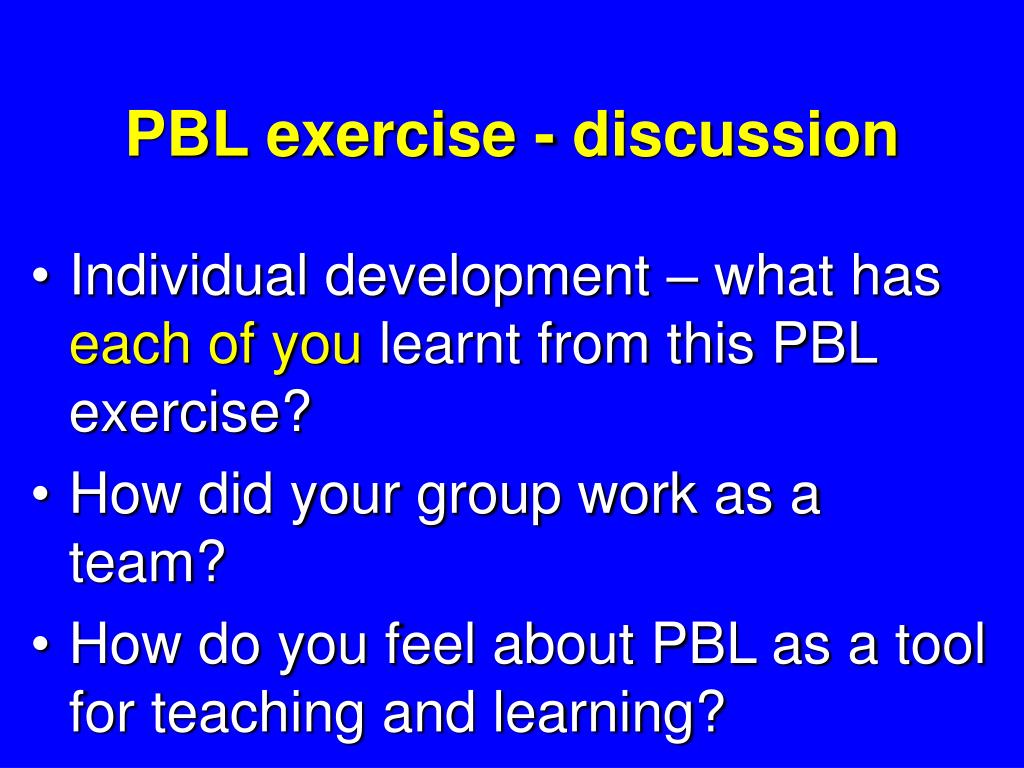 PBL exercise - discussion

• Individual development – what has each of you learnt from this PBL exercise?
• How did your group work as a team?
• How do you feel about PBL as a tool for teaching and learning?